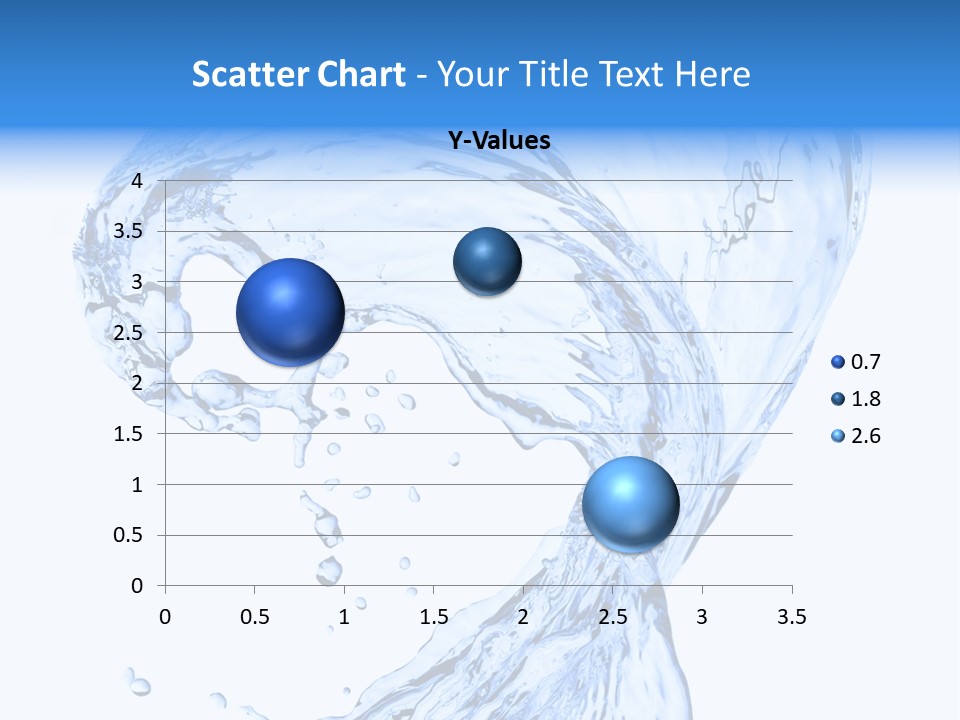 Scatter Chart - Your Title Text Here

Y-Values

4
3.5
3
2.5
2
1.5
1
0.5
0

0 0.5 1 1.5 2 2.5 3 3.5

0.7
1.8
2.6